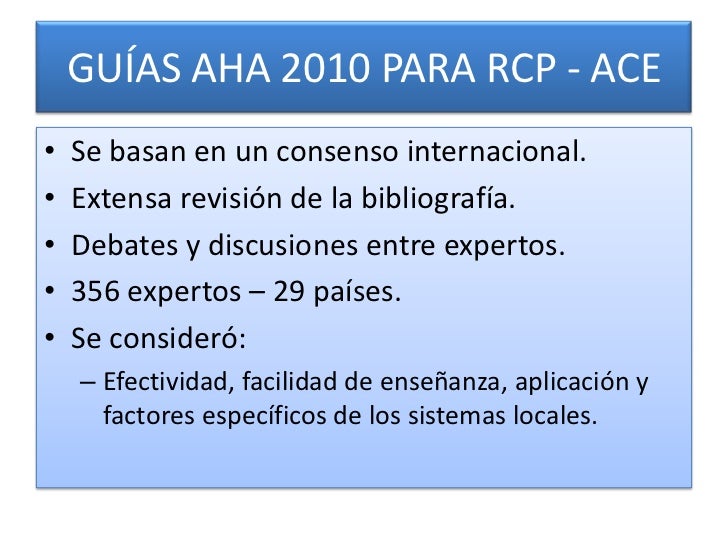 GUÍAS AHA 2010 PARA RCP - ACE

• Se basan en un consenso internacional.
• Extensa revisión de la bibliografía.
• Debates y discusiones entre expertos.
• 356 expertos – 29 países.
• Se consideró:
– Efectividad, facilidad de enseñanza, aplicación y factores específicos de los sistemas locales.